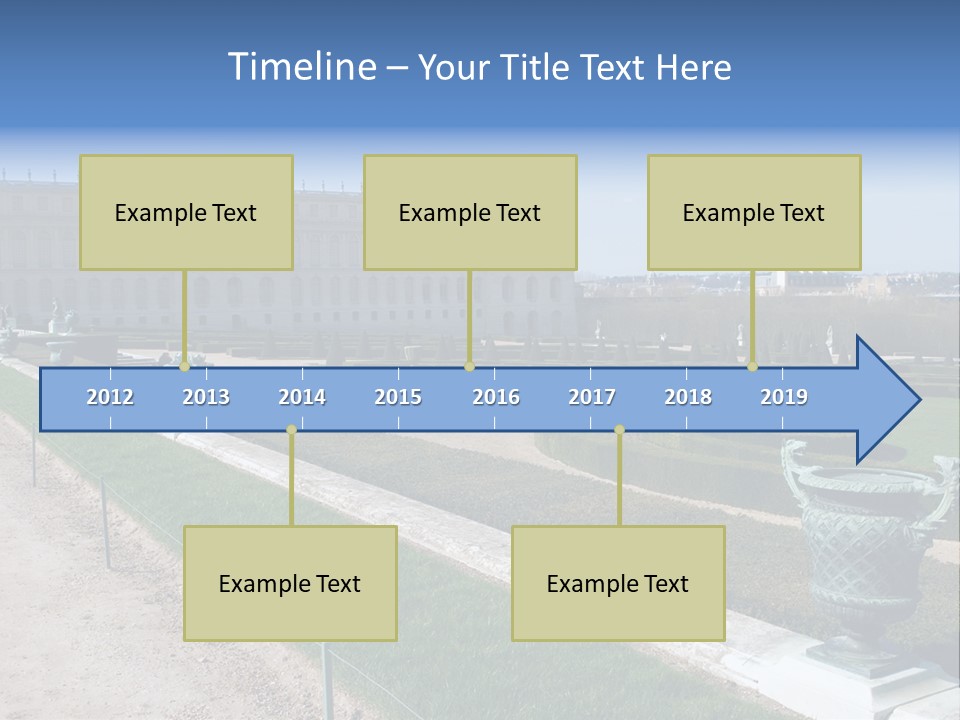 Timeline – Your Title Text Here

Example Text

Example Text

Example Text

2012 2013 2014 2015 2016 2017 2018 2019

Example Text

Example Text